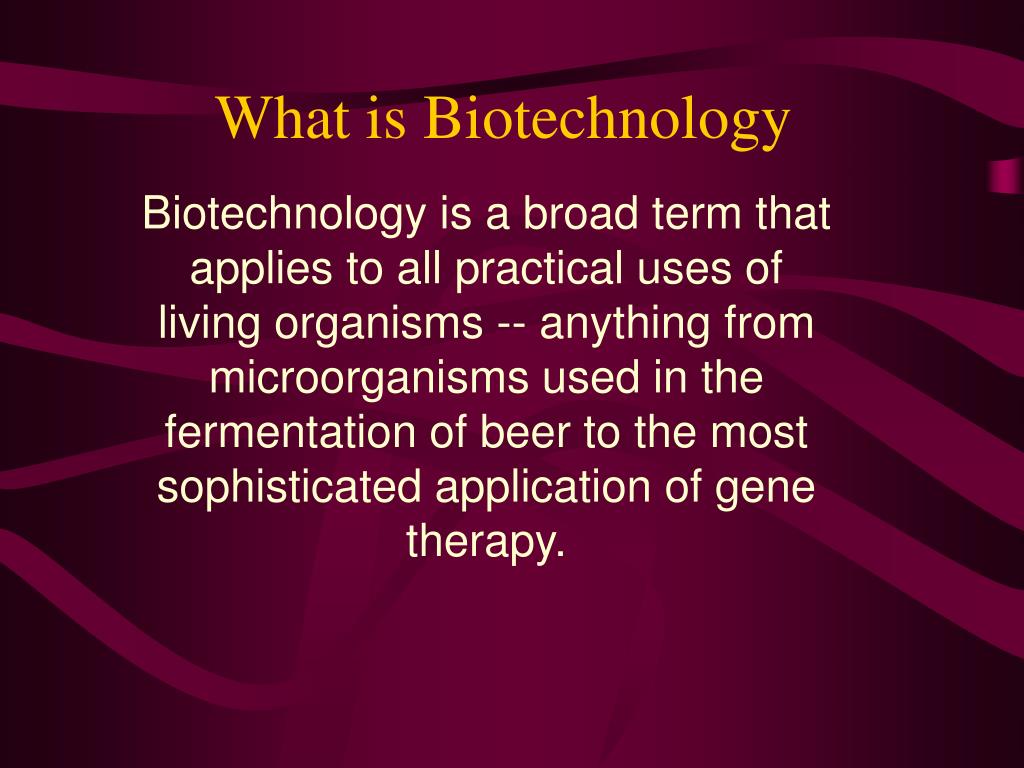 What is Biotechnology

Biotechnology is a broad term that applies to all practical uses of living organisms -- anything from microorganisms used in the fermentation of beer to the most sophisticated application of gene therapy.